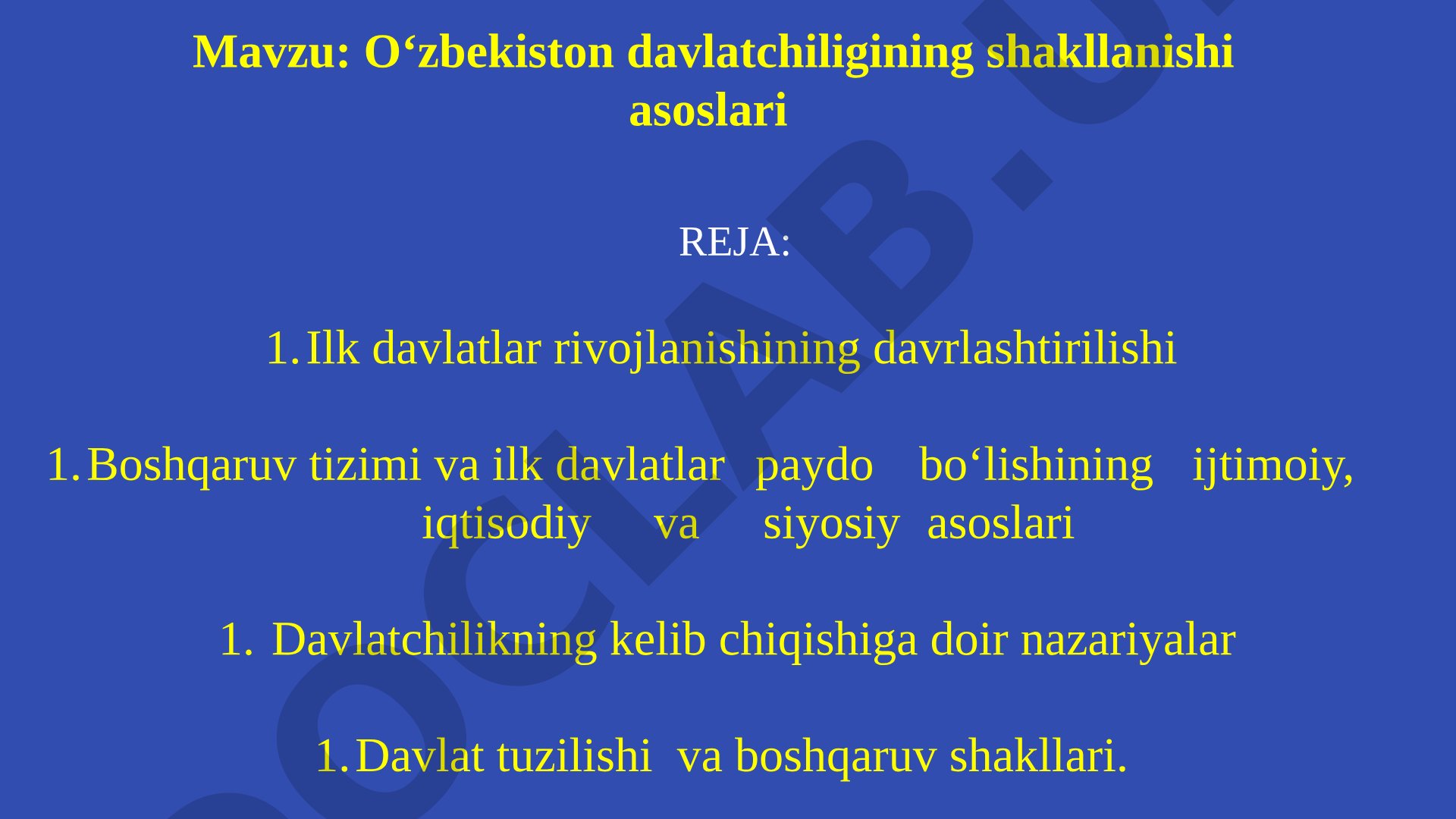 Mavzu: O‘zbekiston davlatchiligining shakllanishi asoslari

REJA:

1. Ilk davlatlar rivojlanishining davrlashtirilishi

1. Boshqaruv tizimi va ilk davlatlar paydo bo‘lishining ijtimoiy, iqtisodiy va siyosiy asoslari

1. Davlatchilikning kelib chiqishiga doir nazariyalar

1. Davlat tuzilishi va boshqaruv shakllari.

OCLAB.U